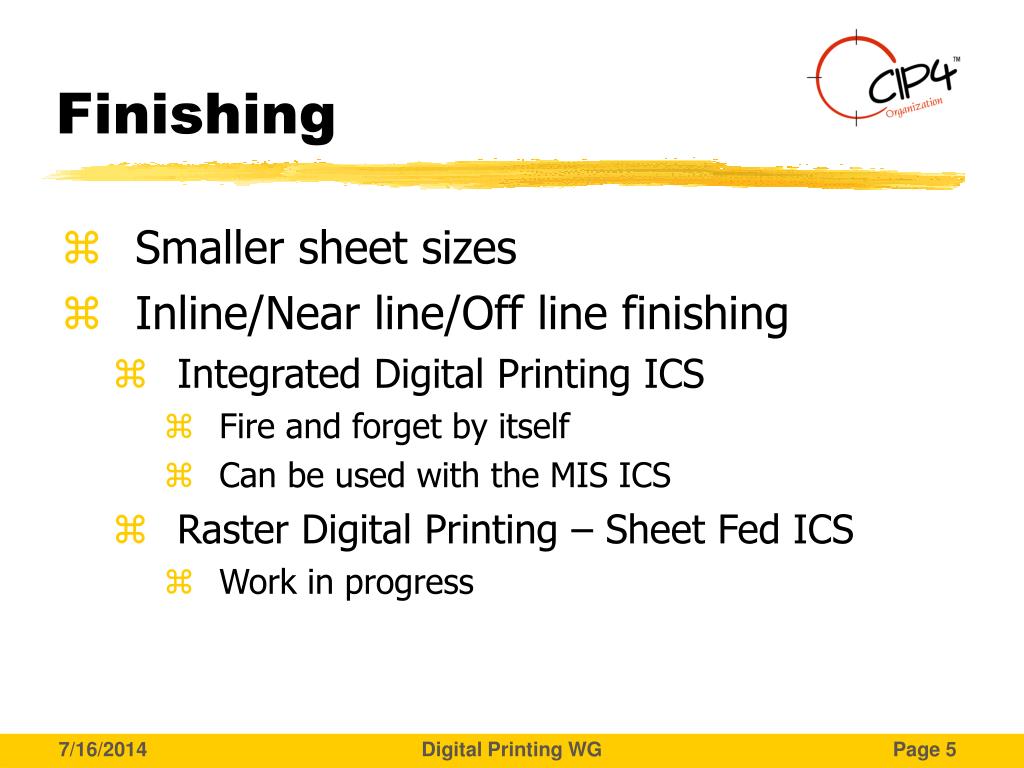 CIP4™
Organization

Finishing

⌘ Smaller sheet sizes
⌘ Inline/Near line/Off line finishing
⌘ Integrated Digital Printing ICS
⌘ Fire and forget by itself
⌘ Can be used with the MIS ICS
⌘ Raster Digital Printing – Sheet Fed ICS
⌘ Work in progress

7/16/2014 Digital Printing WG Page 5